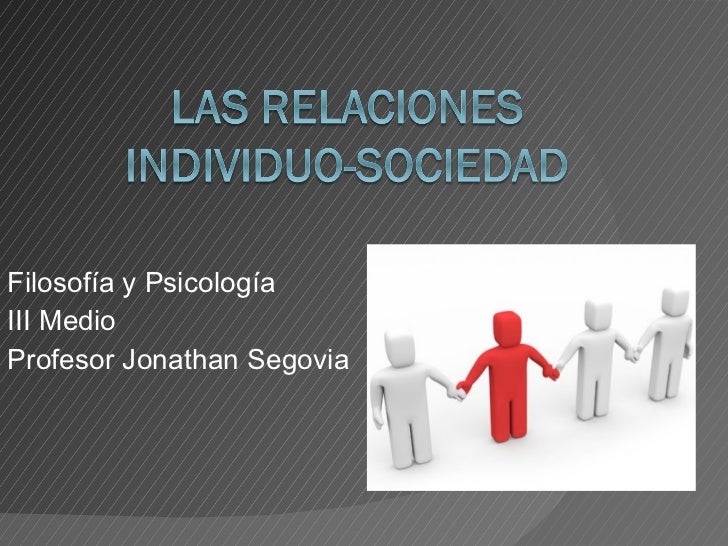 LAS RELACIONES
INDIVIDUO-SOCIEDAD

Filosofía y Psicología
III Medio
Profesor Jonathan Segovia